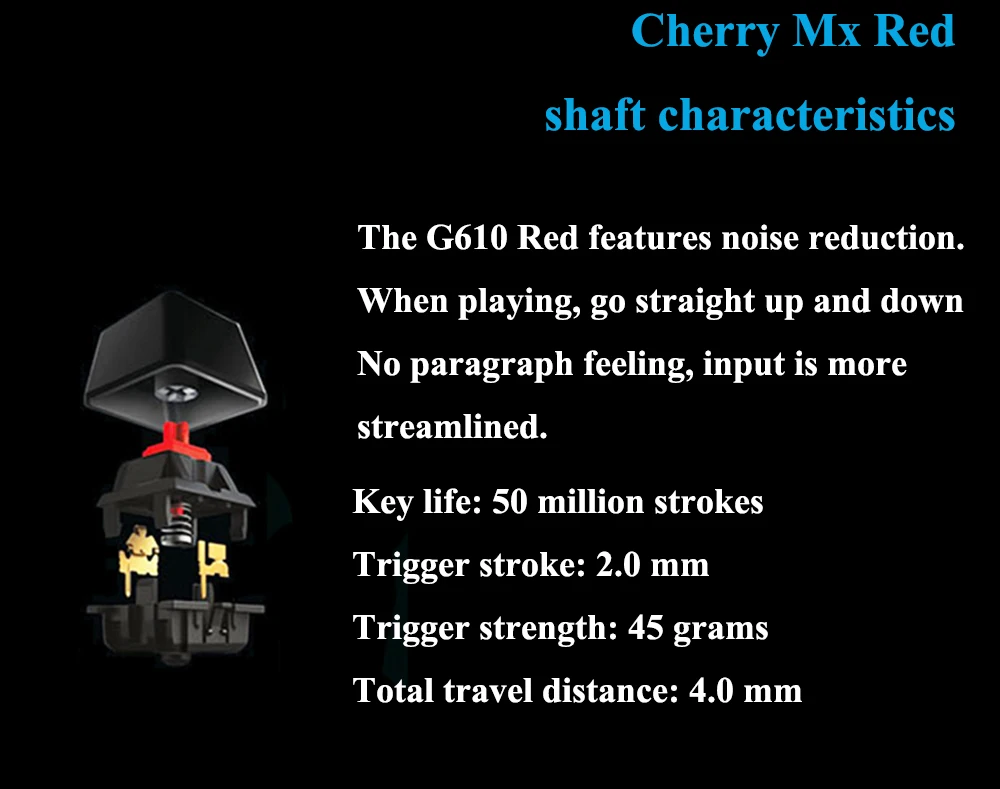 Cherry Mx Red
shaft characteristics

The G610 Red features noise reduction. When playing, go straight up and down No paragraph feeling, input is more streamlined.

Key life: 50 million strokes
Trigger stroke: 2.0 mm
Trigger strength: 45 grams
Total travel distance: 4.0 mm